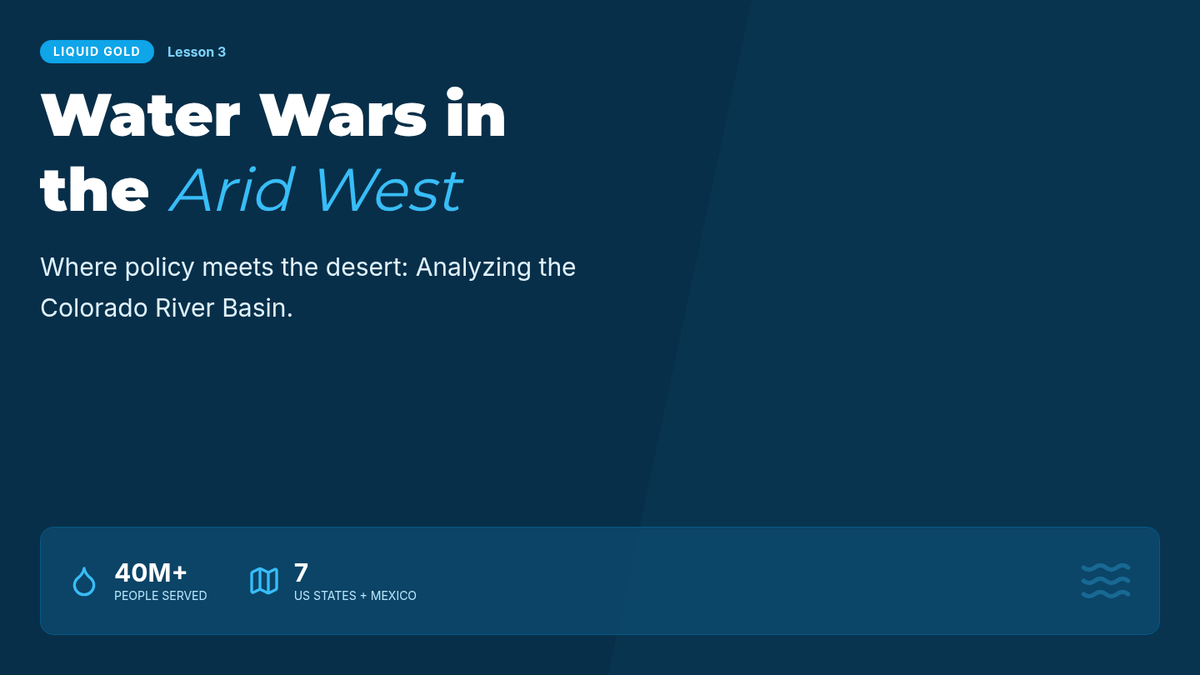 LIQUID GOLD Lesson 3

Water Wars in the Arid West

Where policy meets the desert: Analyzing the Colorado River Basin.

40M+
PEOPLE SERVED

7
US STATES + MEXICO